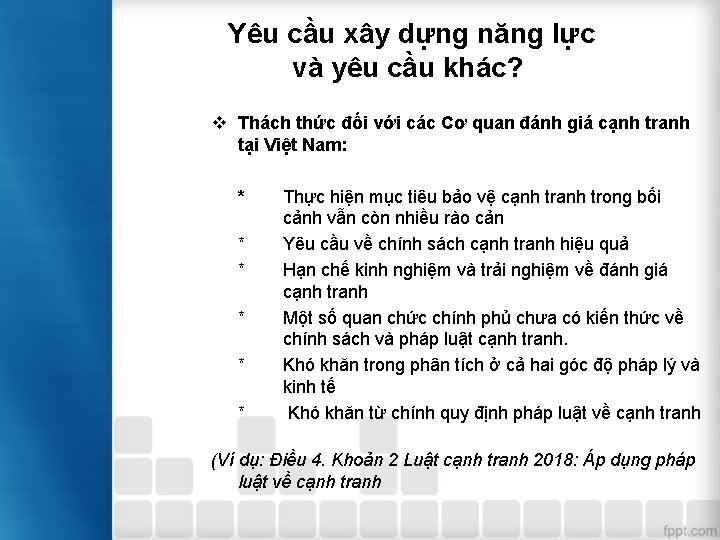 Yêu cầu xây dựng năng lực và yêu cầu khác?

❖ Thách thức đối với các Cơ quan đánh giá cạnh tranh tại Việt Nam:

* Thực hiện mục tiêu bảo vệ cạnh tranh trong bối cảnh vẫn còn nhiều rào cản
* Yêu cầu về chính sách cạnh tranh hiệu quả
* Hạn chế kinh nghiệm và trải nghiệm về đánh giá cạnh tranh
* Một số quan chức chính phủ chưa có kiến thức về chính sách và pháp luật cạnh tranh.
* Khó khăn trong phân tích ở cả hai góc độ pháp lý và kinh tế
* Khó khăn từ chính quy định pháp luật về cạnh tranh

(Ví dụ: Điều 4. Khoản 2 Luật cạnh tranh 2018: Áp dụng pháp luật về cạnh tranh

fppt.com